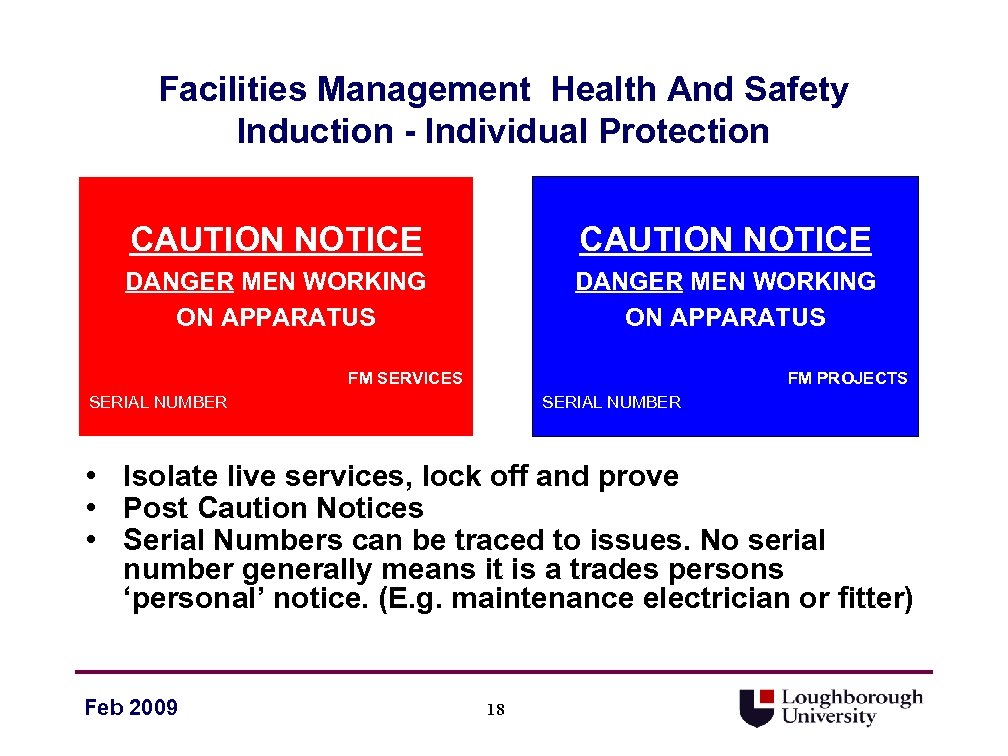 Facilities Management Health And Safety Induction - Individual Protection

CAUTION NOTICE
DANGER MEN WORKING ON APPARATUS
FM SERVICES
SERIAL NUMBER

CAUTION NOTICE
DANGER MEN WORKING ON APPARATUS
FM PROJECTS
SERIAL NUMBER

• Isolate live services, lock off and prove
• Post Caution Notices
• Serial Numbers can be traced to issues. No serial number generally means it is a trades persons 'personal' notice. (E.g. maintenance electrician or fitter)

Feb 2009
18
Loughborough University